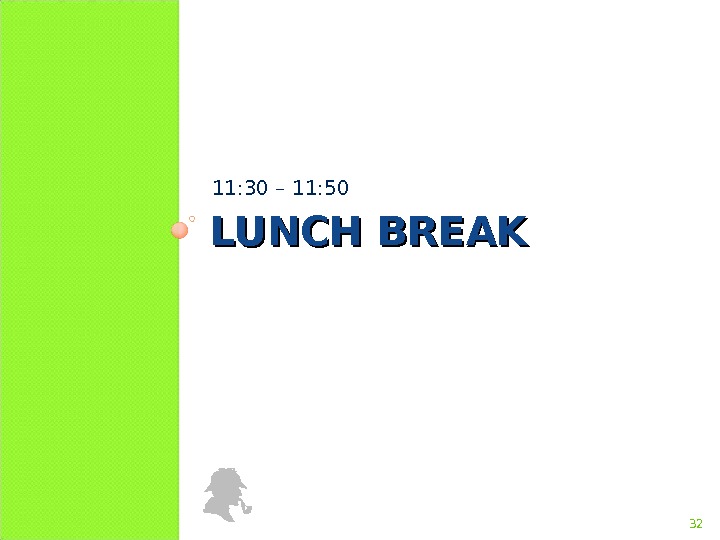 11:30 – 11:50

LUNCH BREAK

32